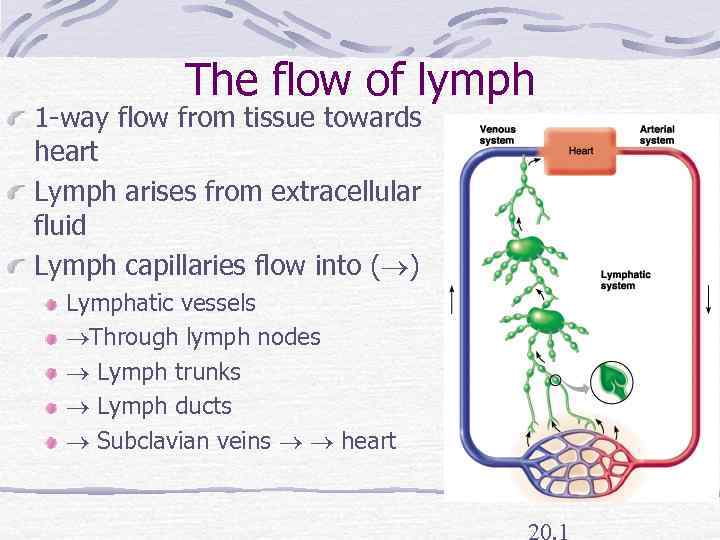 The flow of lymph

1-way flow from tissue towards heart

Lymph arises from extracellular fluid

Lymph capillaries flow into ($\rightarrow$)

Lymphatic vessels

$\rightarrow$Through lymph nodes

$\rightarrow$ Lymph trunks

$\rightarrow$ Lymph ducts

$\rightarrow$ Subclavian veins $\rightarrow$ $\rightarrow$ heart

Venous system

Heart

Arterial system

Lymphatic system

20.1